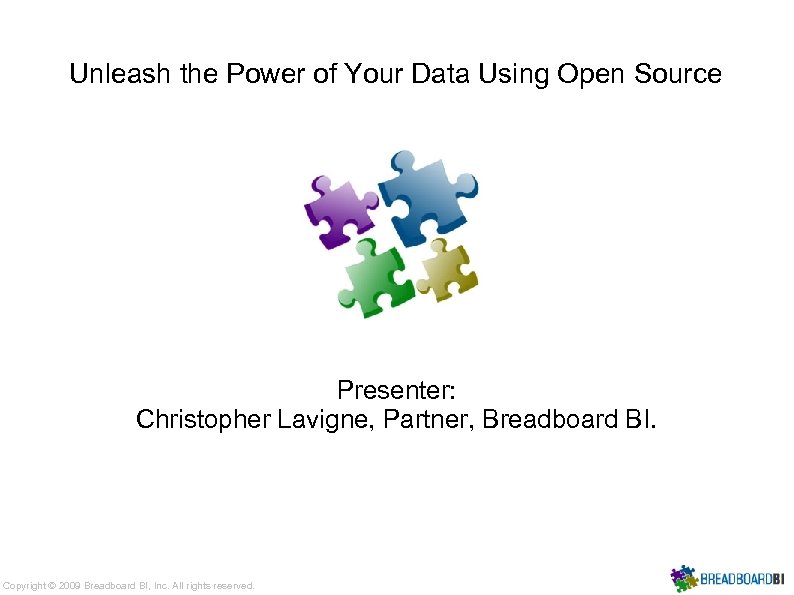 Unleash the Power of Your Data Using Open Source

Presenter:
Christopher Lavigne, Partner, Breadboard BI.

Copyright © 2009 Breadboard BI, Inc. All rights reserved.

BREADBOARDBI